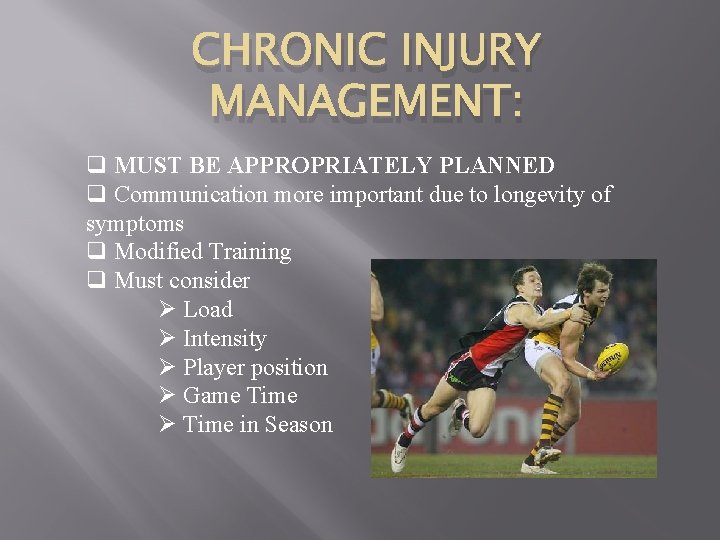 CHRONIC INJURY MANAGEMENT:

❑ MUST BE APPROPRIATELY PLANNED
❑ Communication more important due to longevity of symptoms
❑ Modified Training
❑ Must consider
➢ Load
➢ Intensity
➢ Player position
➢ Game Time
➢ Time in Season